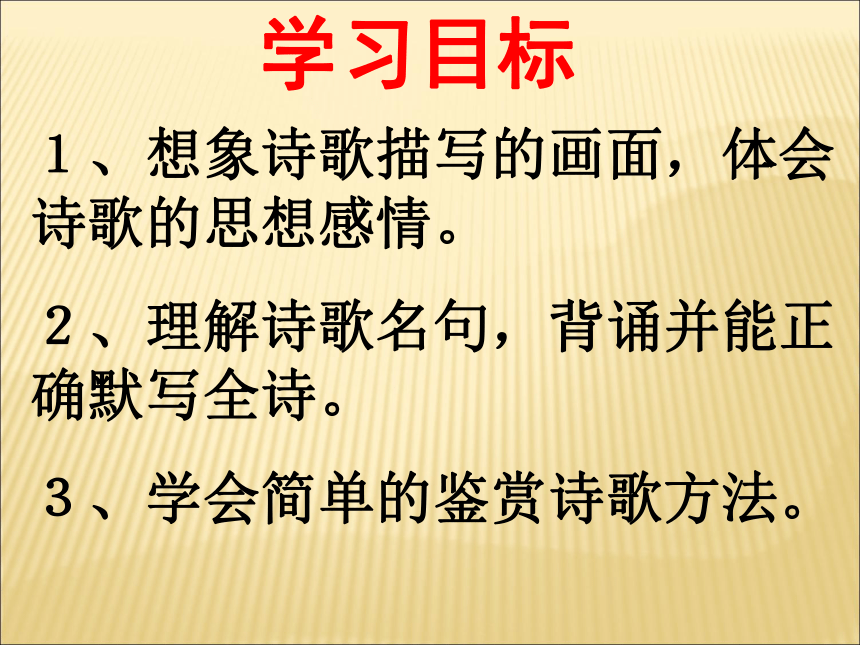 学习目标

1、想象诗歌描写的画面，体会诗歌的思想感情。

2、理解诗歌名句，背诵并能正确默写全诗。

3、学会简单的鉴赏诗歌方法。